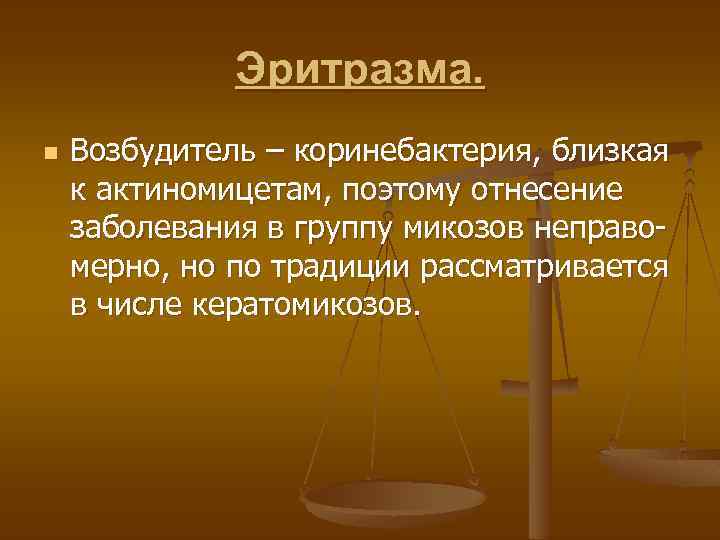 Эритразма.

Возбудитель – коринебактерия, близкая к актиномицетам, поэтому отнесение заболевания в группу микозов неправомерно, но по традиции рассматривается в числе кератомикозов.